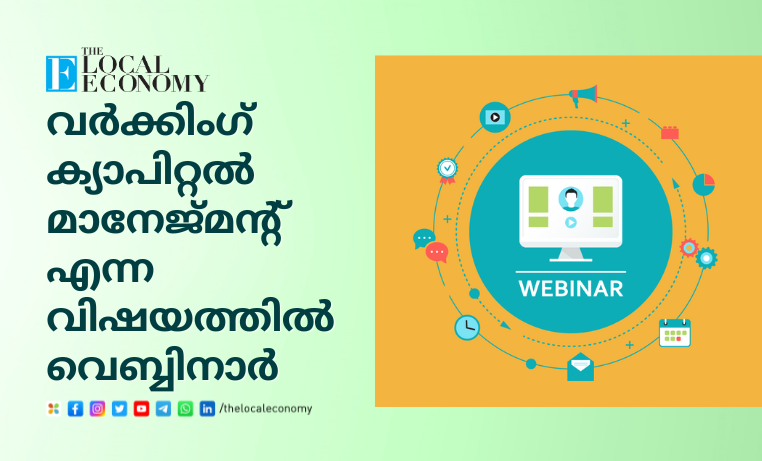 THE LOCAL ECONOMY

വർക്കിംഗ് ക്യാപിറ്റൽ മാനേജ്മന്റ് എന്ന വിഷയത്തിൽ വെബ്ബിനാർ

/thelocaleconomy

WEBINAR